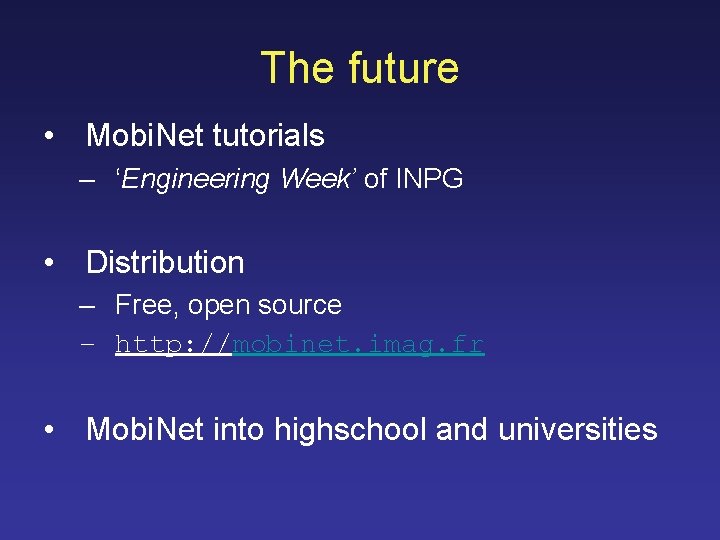 The future

• MobiNet tutorials
– ‘Engineering Week’ of INPG

• Distribution
– Free, open source
– http://mobinet.imag.fr

• MobiNet into highschool and universities